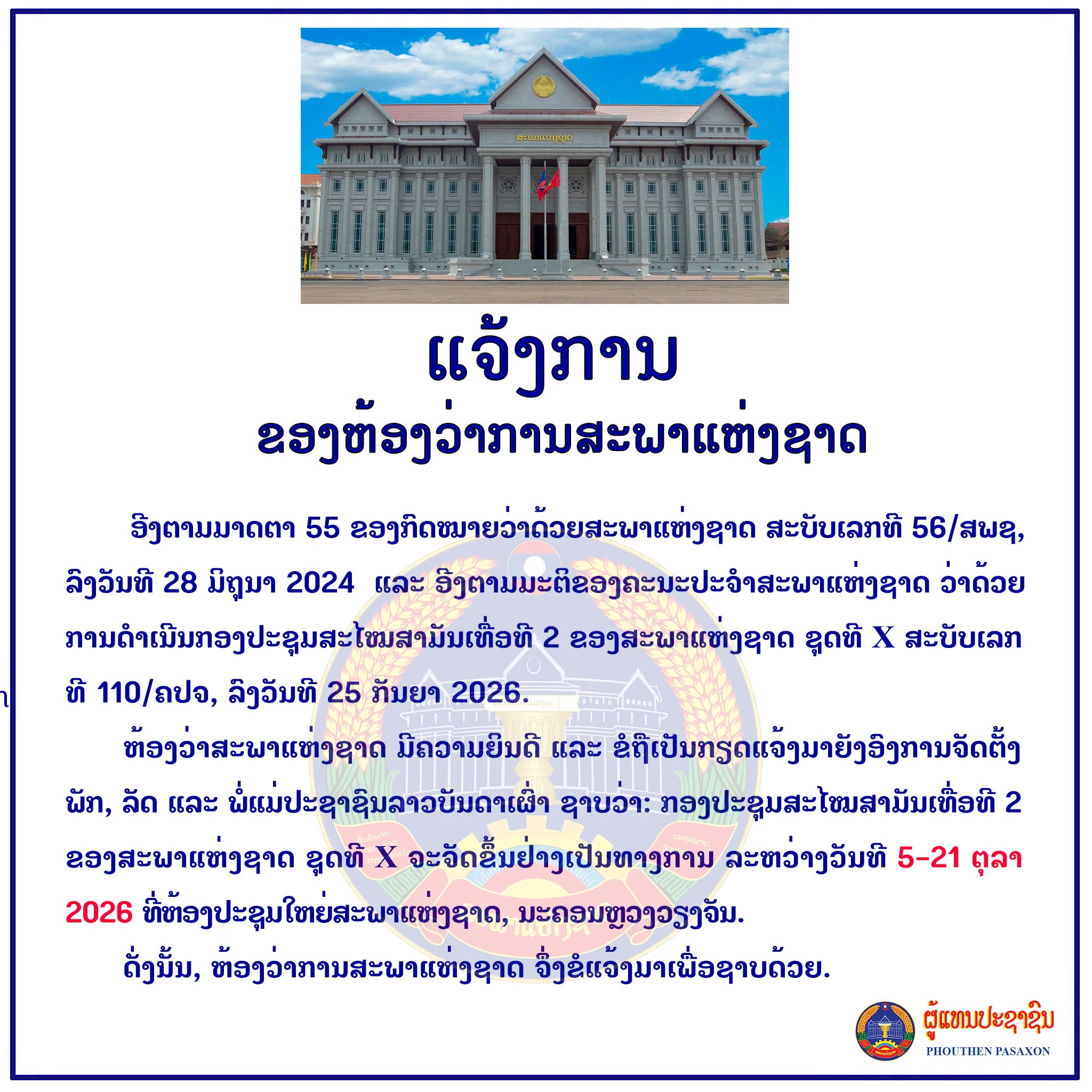 ສະພາແຫ່ງຊາດ

ແຈ້ງການ
ຂອງຫ້ອງວ່າການສະພາແຫ່ງຊາດ

ອີງຕາມມາດຕາ 55 ຂອງກົດໝາຍວ່າດ້ວຍສະພາແຫ່ງຊາດ ສະບັບເລກທີ 56/ສພຊ, ລົງວັນທີ 28 ມິຖຸນາ 2024 ແລະ ອີງຕາມມະຕິຂອງຄະນະປະຈຳສະພາແຫ່ງຊາດ ວ່າດ້ວຍການດຳເນີນກອງປະຊຸມສະໄໝສາມັນເທື່ອທີ 2 ຂອງສະພາແຫ່ງຊາດ ຊຸດທີ X ສະບັບເລກທີ 110/ຄປຈ, ລົງວັນທີ 25 ກັນຍາ 2026.

ຫ້ອງວ່າສະພາແຫ່ງຊາດ ມີຄວາມຍິນດີ ແລະ ຂໍຖືເປັນກຽດແຈ້ງມາຍັງອົງການຈັດຕັ້ງພັກ, ລັດ ແລະ ພໍ່ແມ່ປະຊາຊົນລາວບັນດາເຜົ່າ ຊາບວ່າ: ກອງປະຊຸມສະໄໝສາມັນເທື່ອທີ 2 ຂອງສະພາແຫ່ງຊາດ ຊຸດທີ X ຈະຈັດຂຶ້ນຢ່າງເປັນທາງການ ລະຫວ່າງວັນທີ 5-21 ຕຸລາ 2026 ທີ່ຫ້ອງປະຊຸມໃຫຍ່ສະພາແຫ່ງຊາດ, ນະຄອນຫຼວງວຽງຈັນ.

ດັ່ງນັ້ນ, ຫ້ອງວ່າການສະພາແຫ່ງຊາດ ຈຶ່ງຂໍແຈ້ງມາເພື່ອຊາບດ້ວຍ.

ຜູ້ແທນປະຊາຊົນ
PHOUTHEN PASAXON